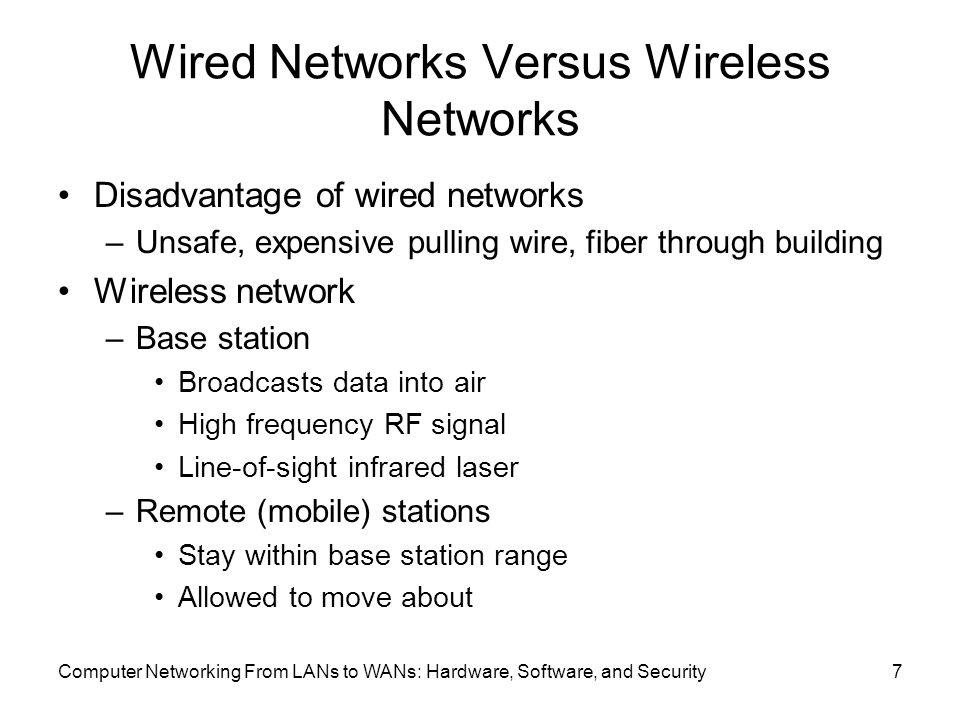 Wired Networks Versus Wireless Networks

• Disadvantage of wired networks
  – Unsafe, expensive pulling wire, fiber through building
• Wireless network
  – Base station
    • Broadcasts data into air
    • High frequency RF signal
    • Line-of-sight infrared laser
  – Remote (mobile) stations
    • Stay within base station range
    • Allowed to move about

Computer Networking From LANs to WANs: Hardware, Software, and Security

7